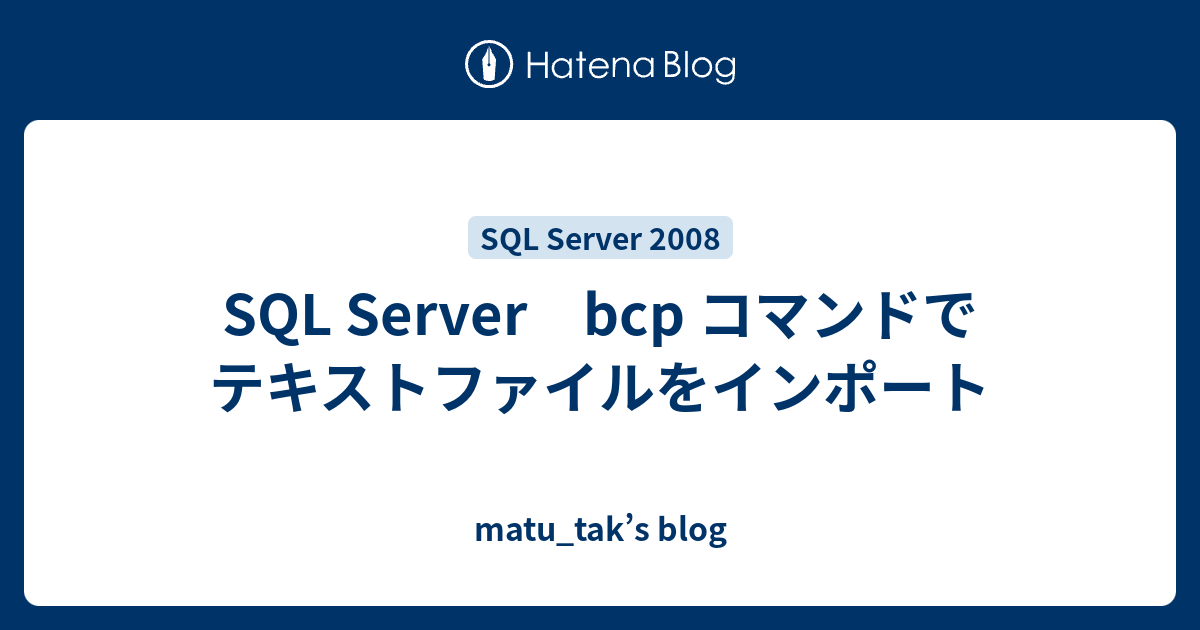 Hatena Blog

SQL Server 2008

SQL Server　bcp コマンドでテキストファイルをインポート

matu_tak's blog